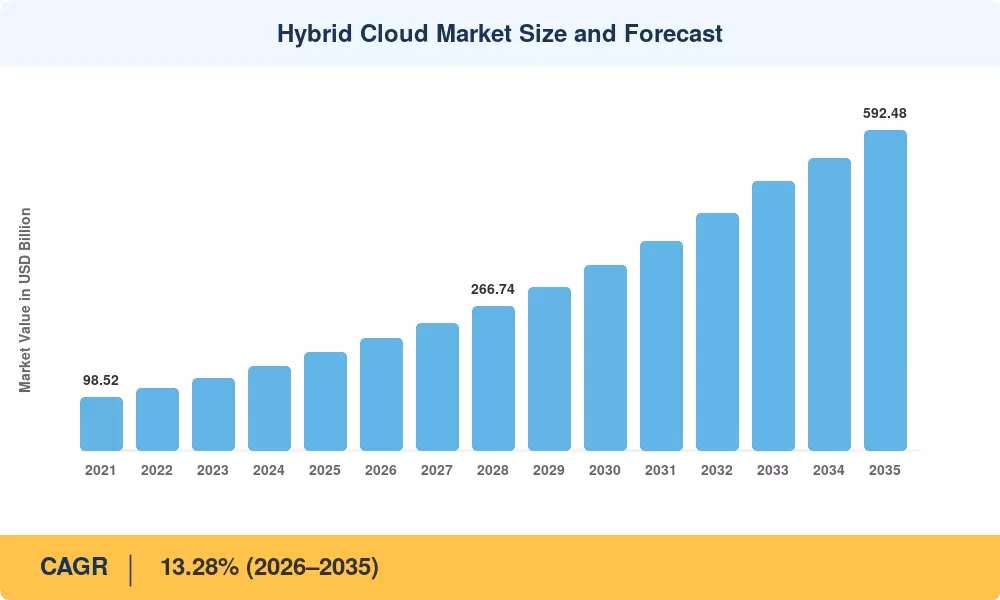 Hybrid Cloud Market Size and Forecast

Market Value in USD Billion

98.52
266.74
592.48

2021 2022 2023 2024 2025 2026 2027 2028 2029 2030 2031 2032 2033 2034 2035

CAGR | 13.28% (2026–2035)